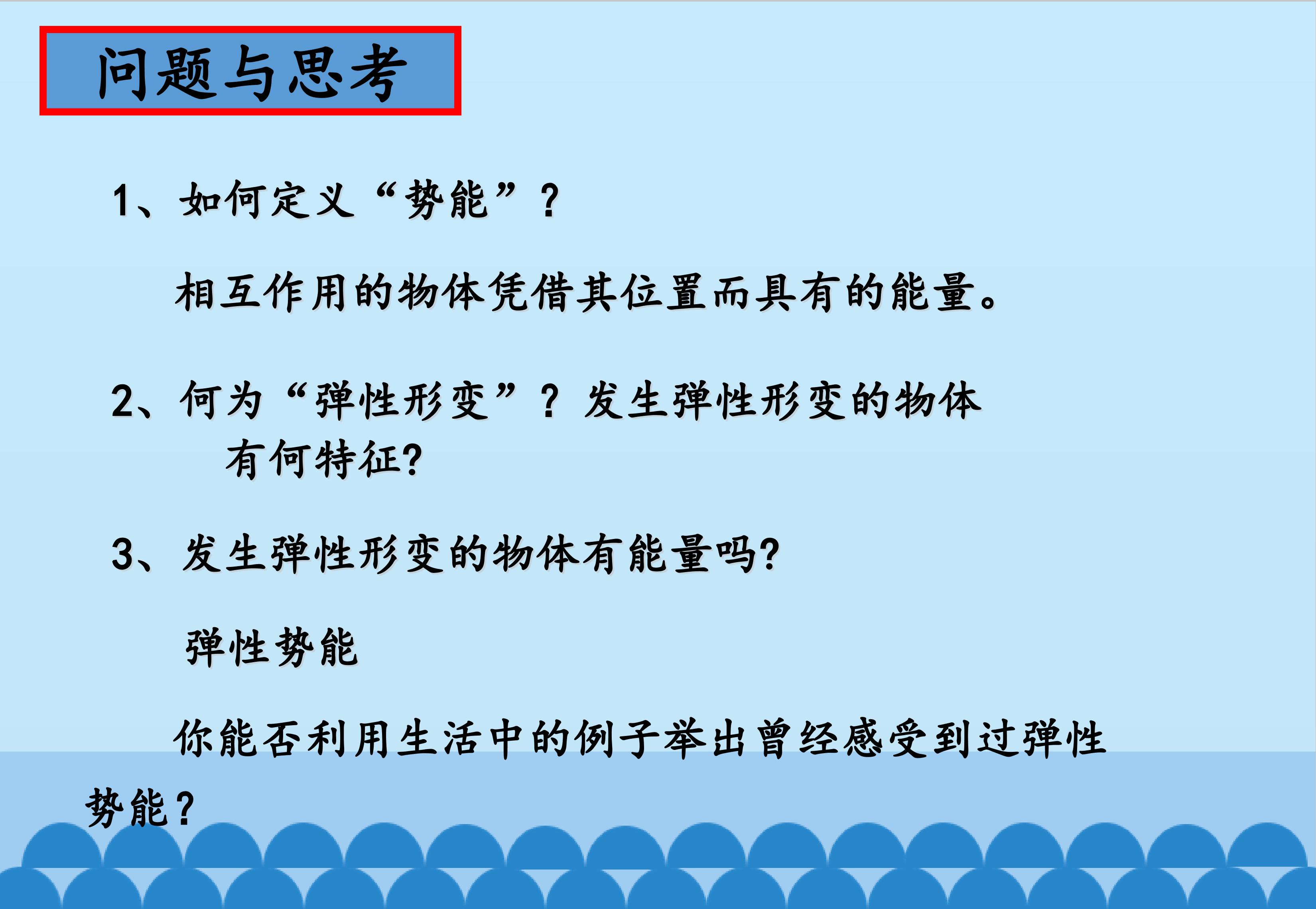 问题与思考

1、如何定义“势能”？

相互作用的物体凭借其位置而具有的能量。

2、何为“弹性形变”？发生弹性形变的物体有何特征?

3、发生弹性形变的物体有能量吗?

弹性势能

你能否利用生活中的例子举出曾经感受到过弹性势能？